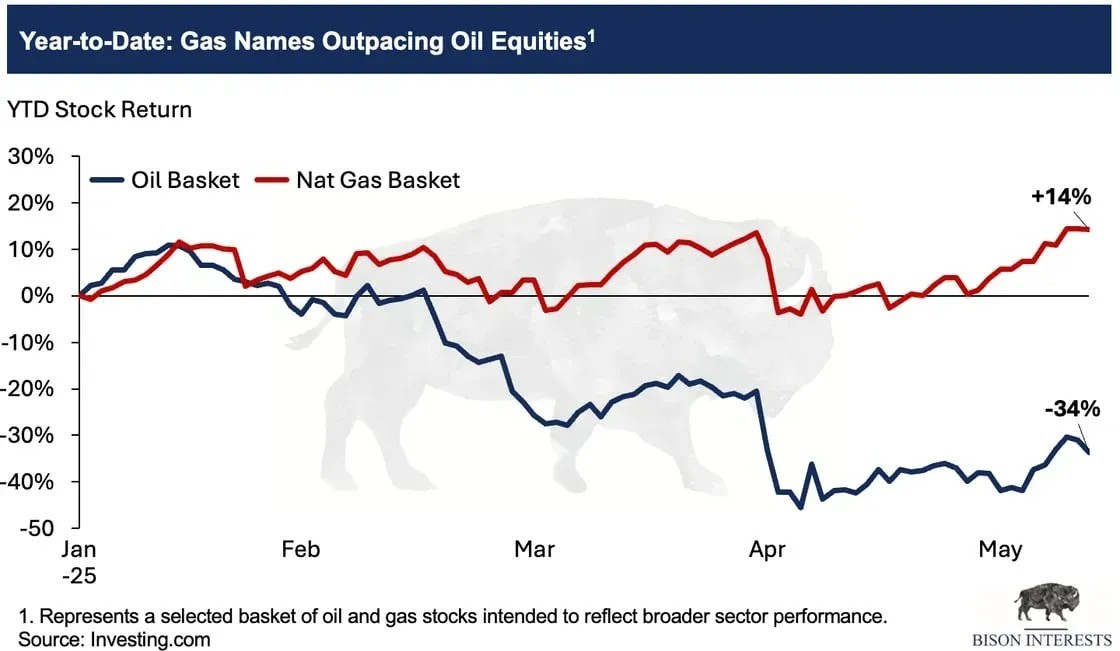 Year-to-Date: Gas Names Outpacing Oil Equities$^1$

YTD Stock Return

30%
20%
10%
0%
-10%
-20%
-30%
-40%
-50

Oil Basket
Nat Gas Basket

+14%
-34%

Jan -25
Feb
Mar
Apr
May

1. Represents a selected basket of oil and gas stocks intended to reflect broader sector performance.
Source: Investing.com

BISON INTERESTS